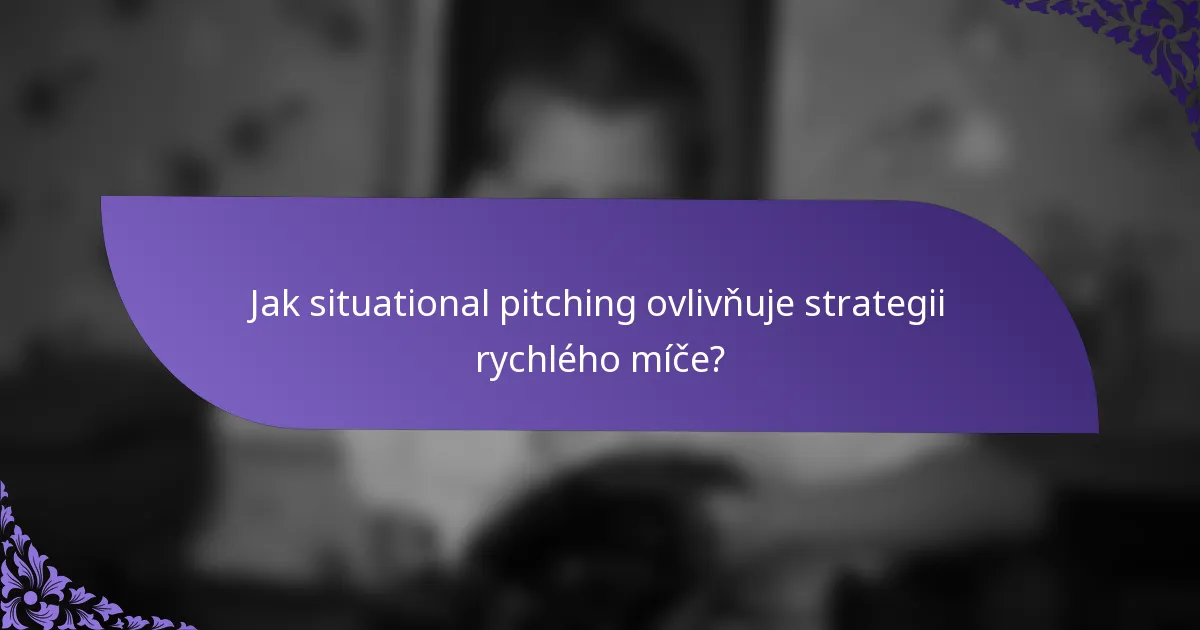 Jak situational pitching ovlivňuje strategii rychlého míče?